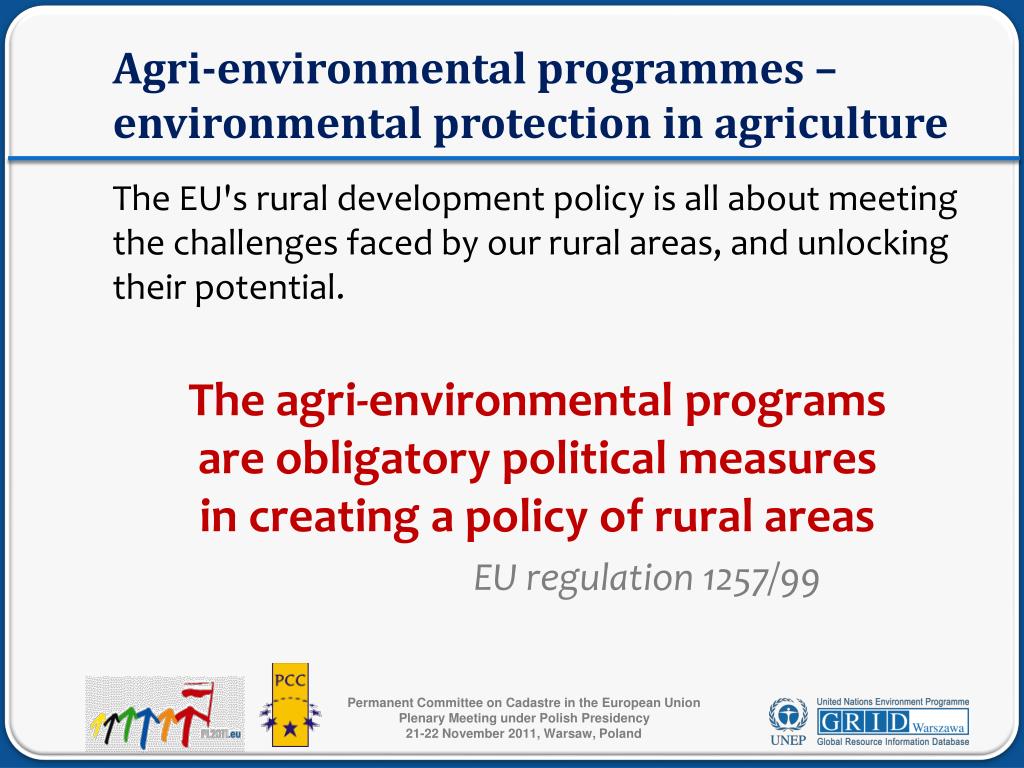 Agri-environmental programmes – environmental protection in agriculture

The EU's rural development policy is all about meeting the challenges faced by our rural areas, and unlocking their potential.

The agri-environmental programs are obligatory political measures in creating a policy of rural areas

EU regulation 1257/99

PL2011.eu

PCC

Permanent Committee on Cadastre in the European Union
Plenary Meeting under Polish Presidency
21-22 November 2011, Warsaw, Poland

UNEP

United Nations Environment Programme
GRID Warszawa
Global Resource Information Database